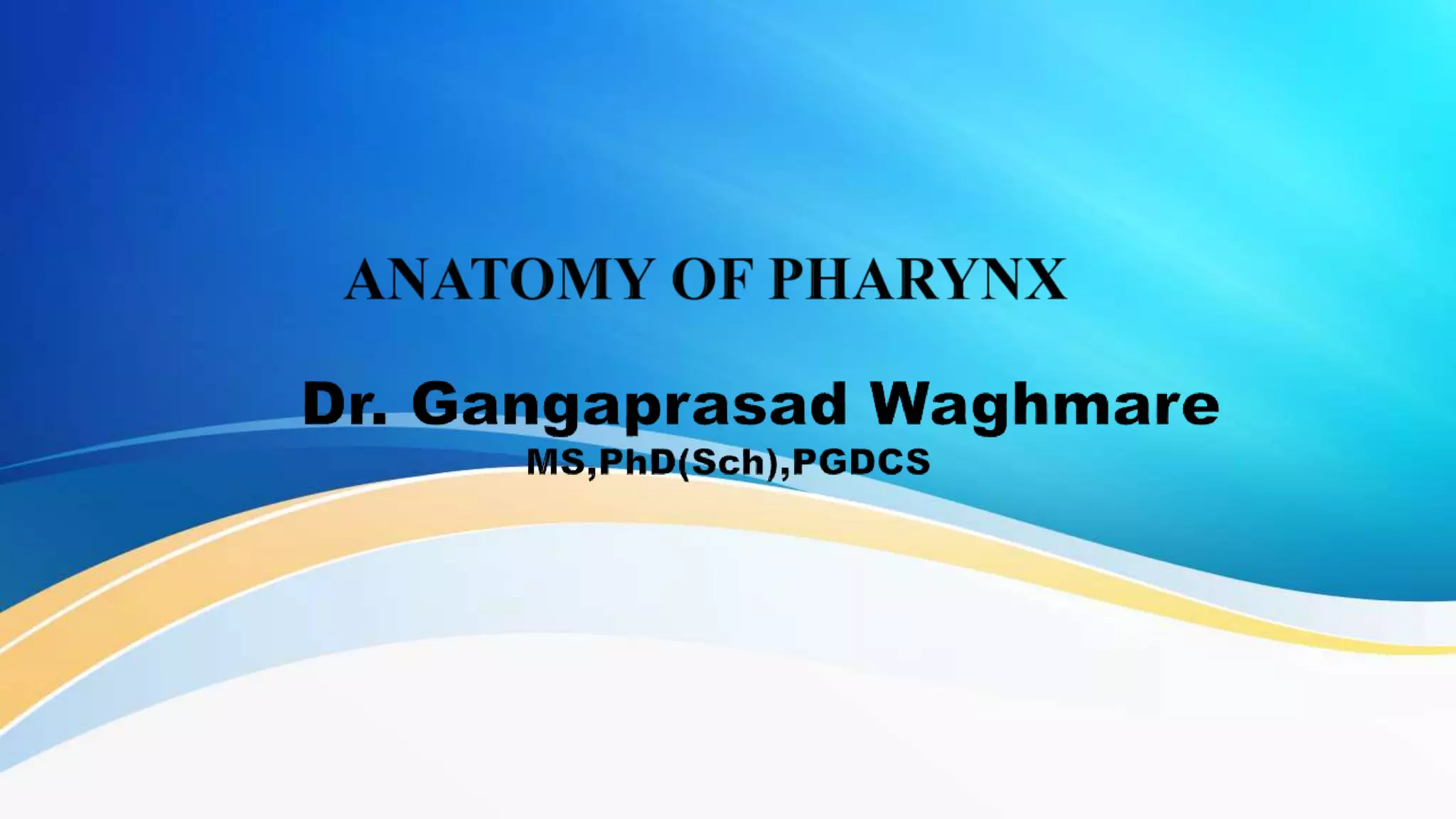 ANATOMY OF PHARYNX

Dr. Gangaprasad Waghmare
MS,PhD(Sch),PGDCS